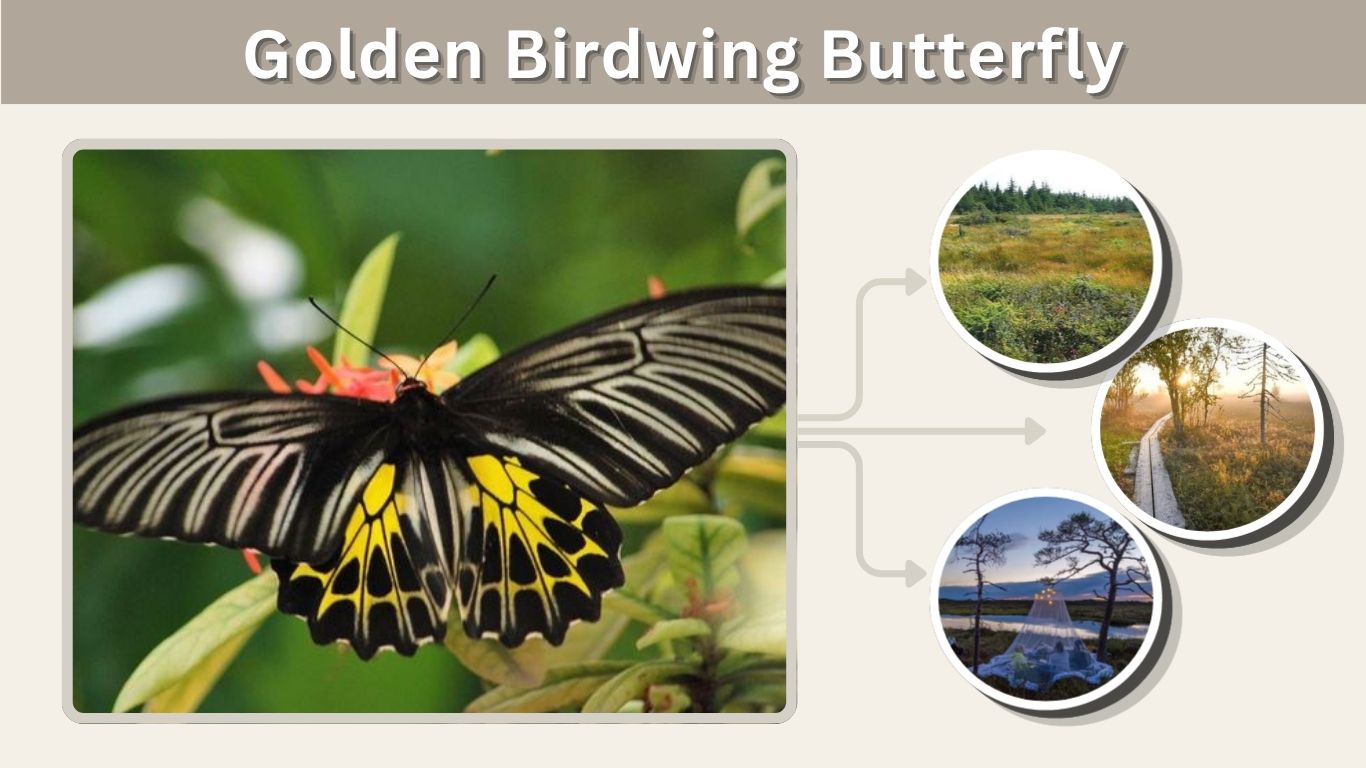 Golden Birdwing Butterfly